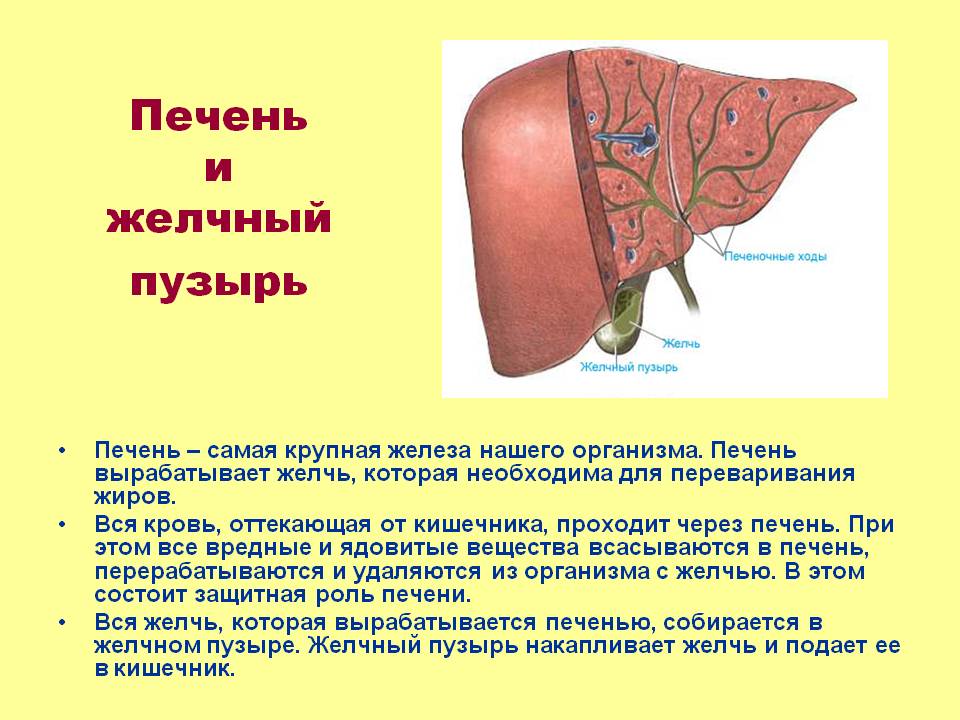 Печень и желчный пузырь

Печеночные ходы

Желчь

Желчный пузырь

• Печень – самая крупная железа нашего организма. Печень вырабатывает желчь, которая необходима для переваривания жиров.

• Вся кровь, оттекающая от кишечника, проходит через печень. При этом все вредные и ядовитые вещества всасываются в печень, перерабатываются и удаляются из организма с желчью. В этом состоит защитная роль печени.

• Вся желчь, которая вырабатывается печенью, собирается в желчном пузыре. Желчный пузырь накапливает желчь и подает ее в кишечник.